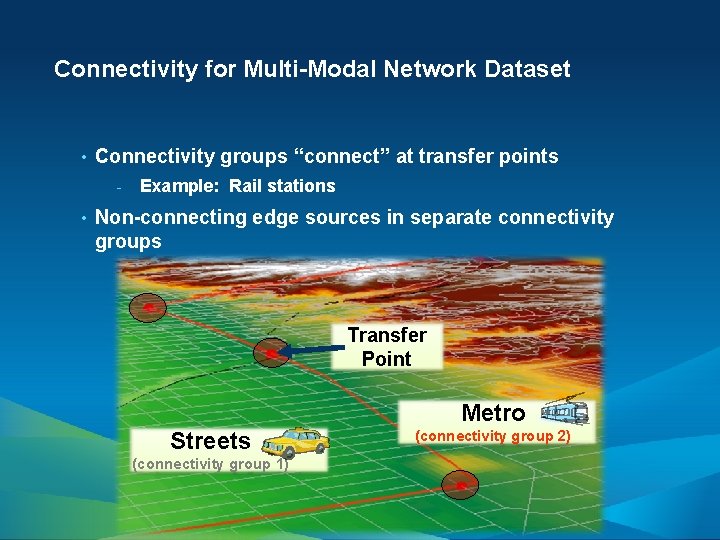 Connectivity for Multi-Modal Network Dataset

• Connectivity groups “connect” at transfer points

- Example: Rail stations

• Non-connecting edge sources in separate connectivity groups

Transfer Point

Metro
(connectivity group 2)

Streets
(connectivity group 1)